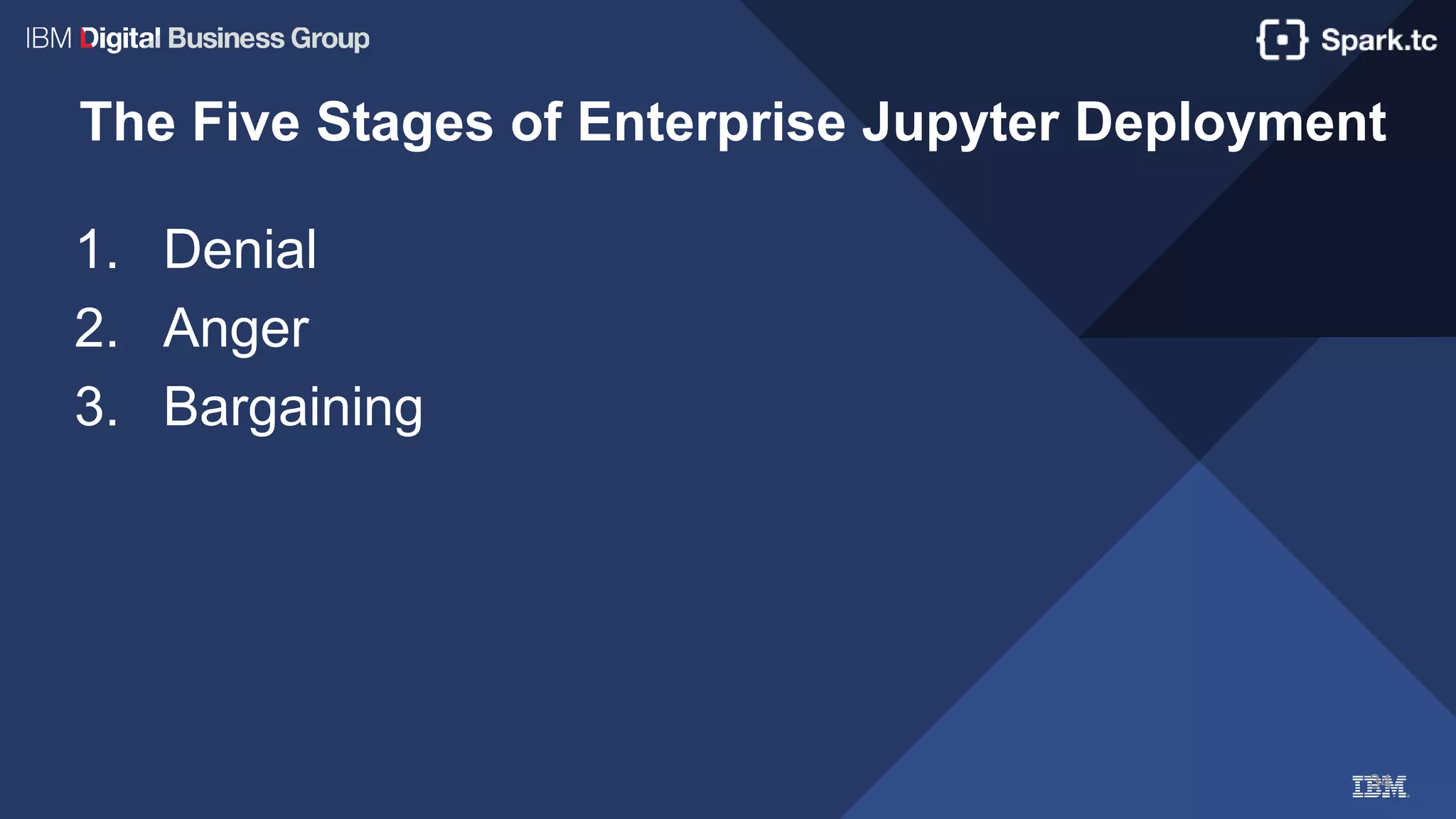 IBM Digital Business Group

Spark.tc

The Five Stages of Enterprise Jupyter Deployment

1. Denial
2. Anger
3. Bargaining

IBM